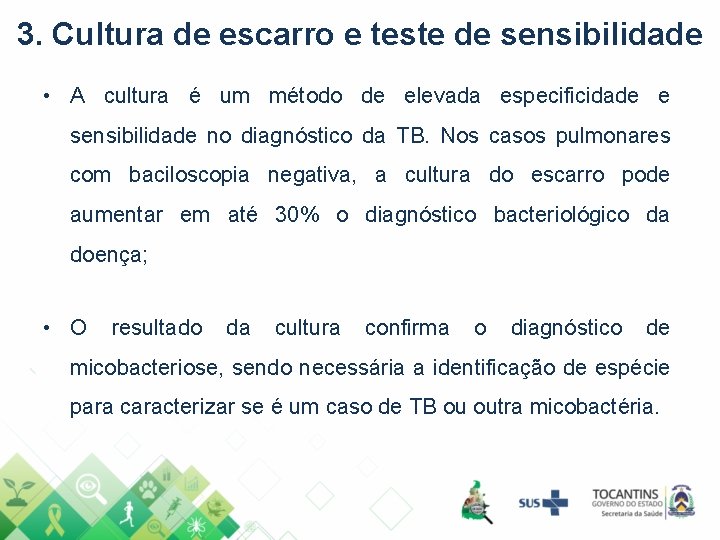 3. Cultura de escarro e teste de sensibilidade

• A cultura é um método de elevada especificidade e sensibilidade no diagnóstico da TB. Nos casos pulmonares com baciloscopia negativa, a cultura do escarro pode aumentar em até 30% o diagnóstico bacteriológico da doença;

• O resultado da cultura confirma o diagnóstico de micobacteriose, sendo necessária a identificação de espécie para caracterizar se é um caso de TB ou outra micobactéria.

SUS

TOCANTINS
GOVERNO DO ESTADO
Secretaria da Saúde